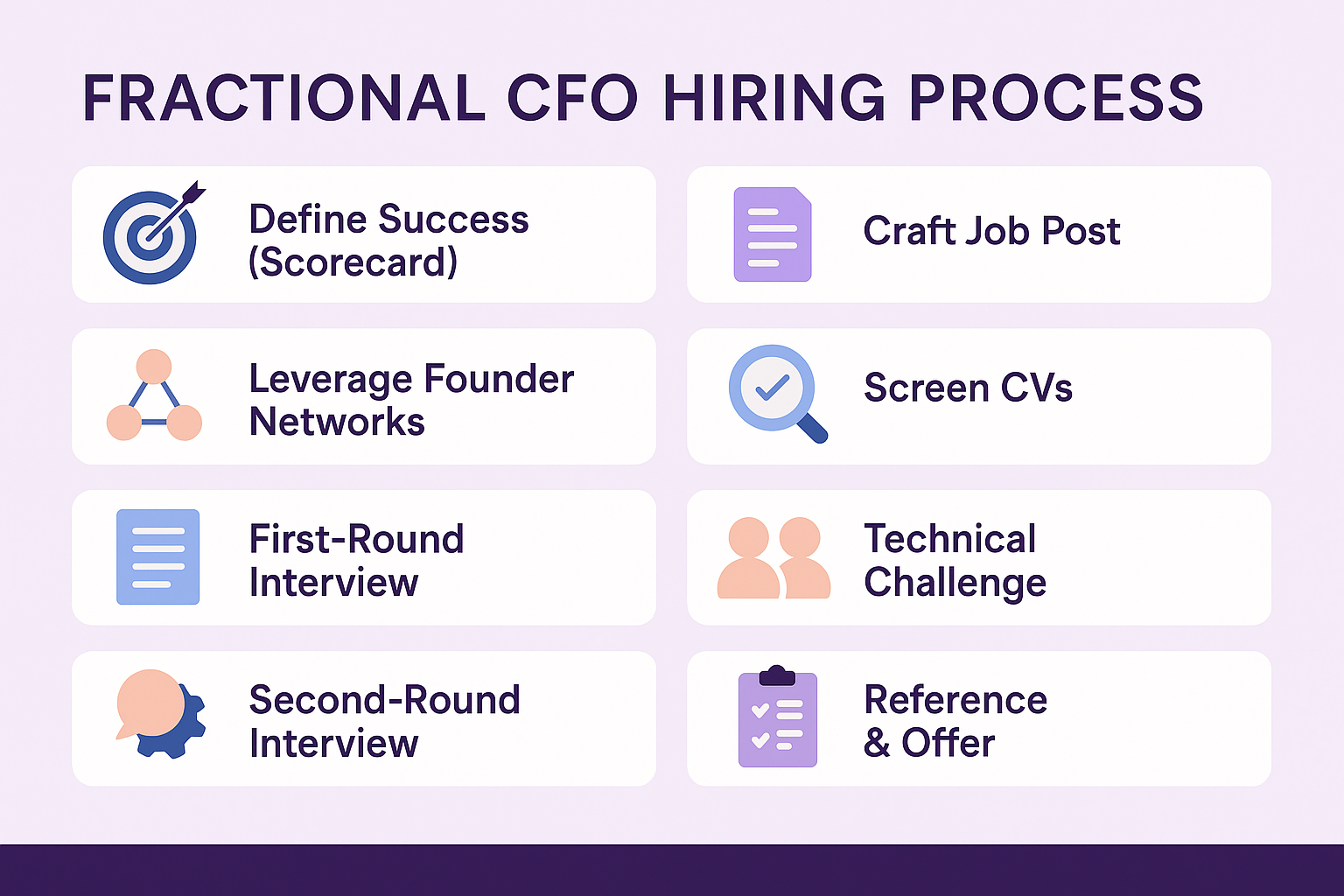 FRACTIONAL CFO HIRING PROCESS

Define Success (Scorecard)

Craft Job Post

Leverage Founder Networks

Screen CVs

First-Round Interview

Technical Challenge

Second-Round Interview

Reference & Offer